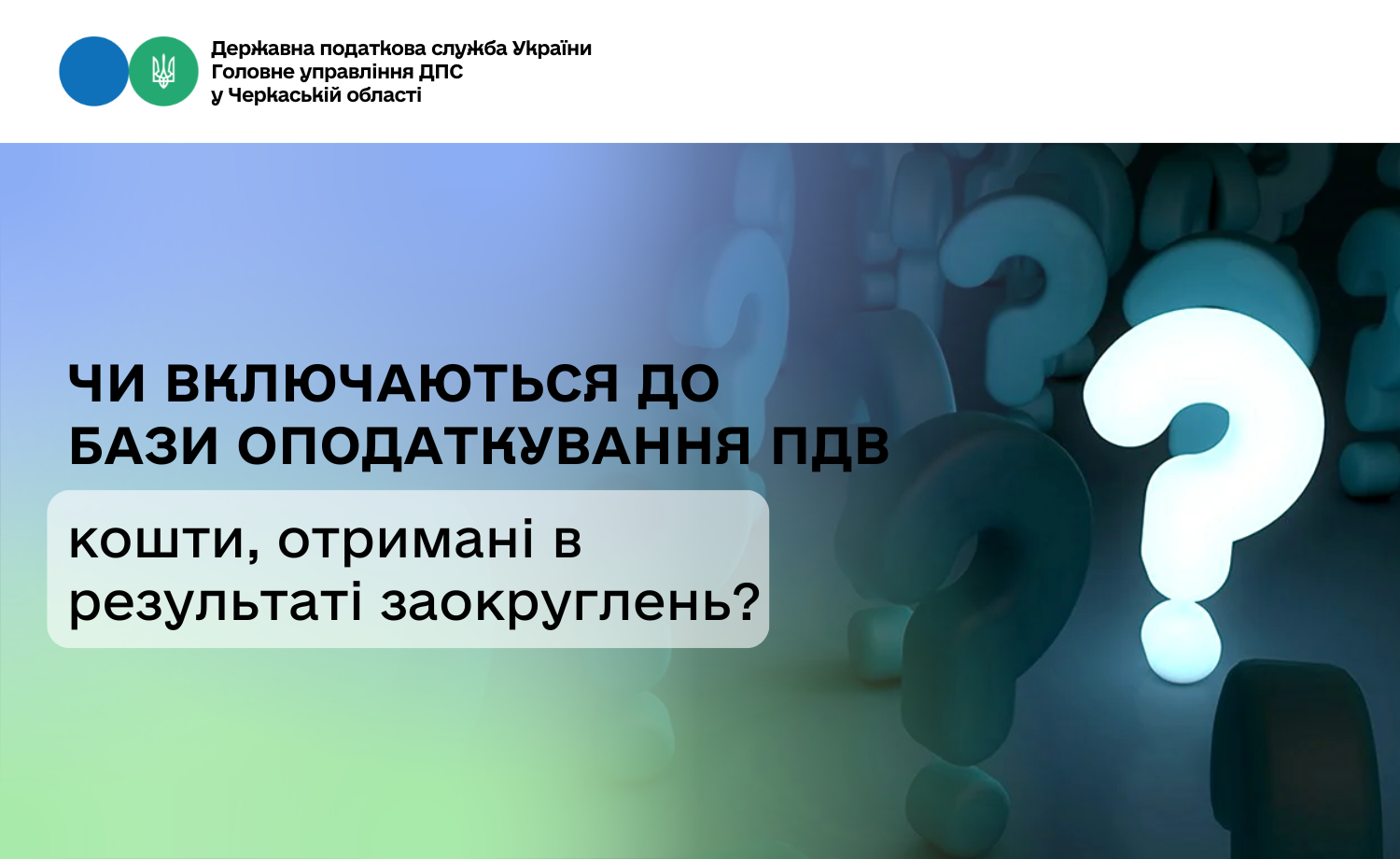 Державна податкова служба України
Головне управління ДПС
у Черкаській області

ЧИ ВКЛЮЧАЮТЬСЯ ДО БАЗИ ОПОДАТКУВАННЯ ПДВ

кошти, отримані в результаті заокруглень?